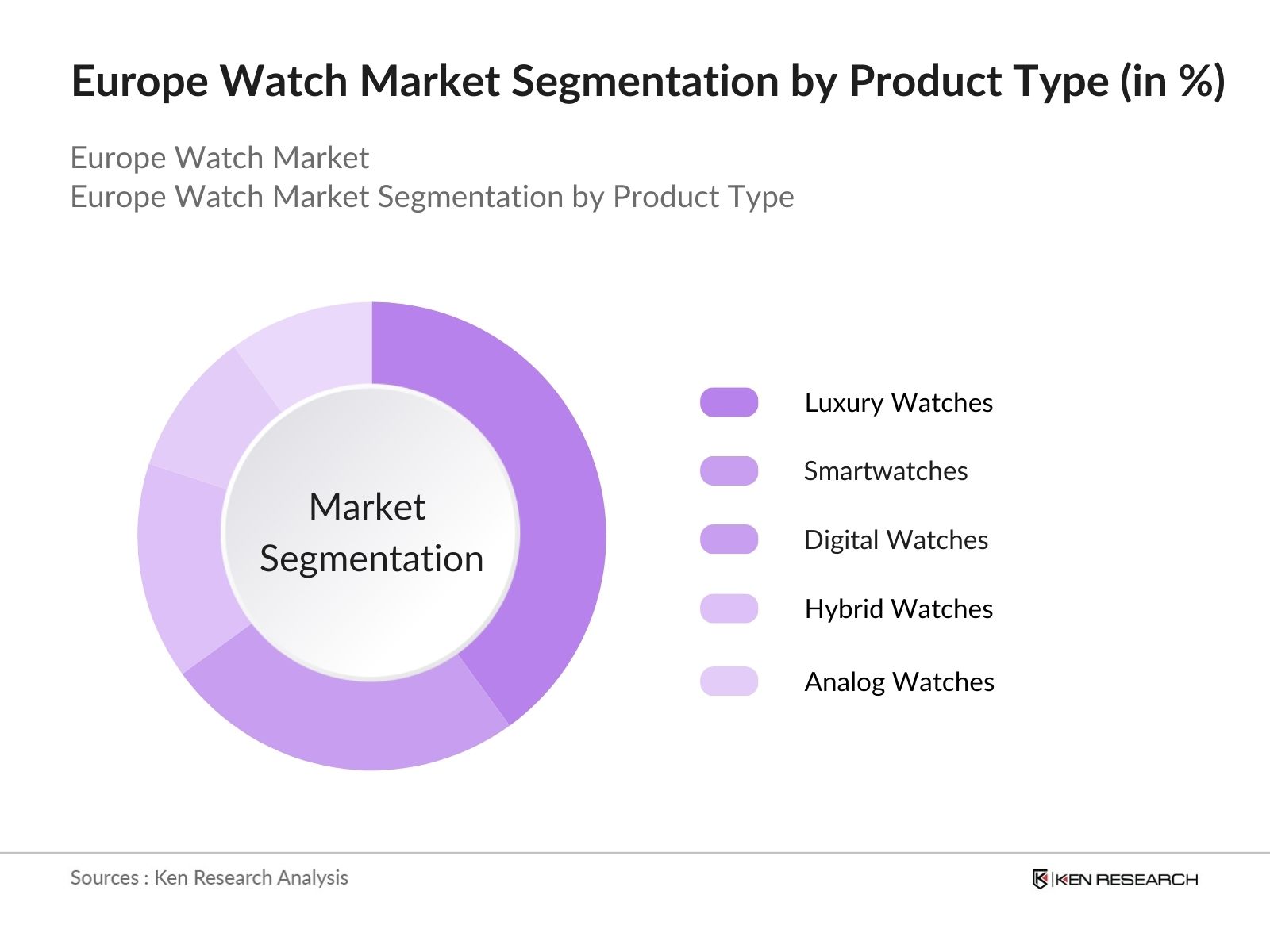 Europe Watch Market Segmentation by Product Type (in %)

Europe Watch Market
Europe Watch Market Segmentation by Product Type

Market Segmentation

Luxury Watches

Smartwatches

Digital Watches

Hybrid Watches

Analog Watches

Sources : Ken Research Analysis

KEN RESEARCH